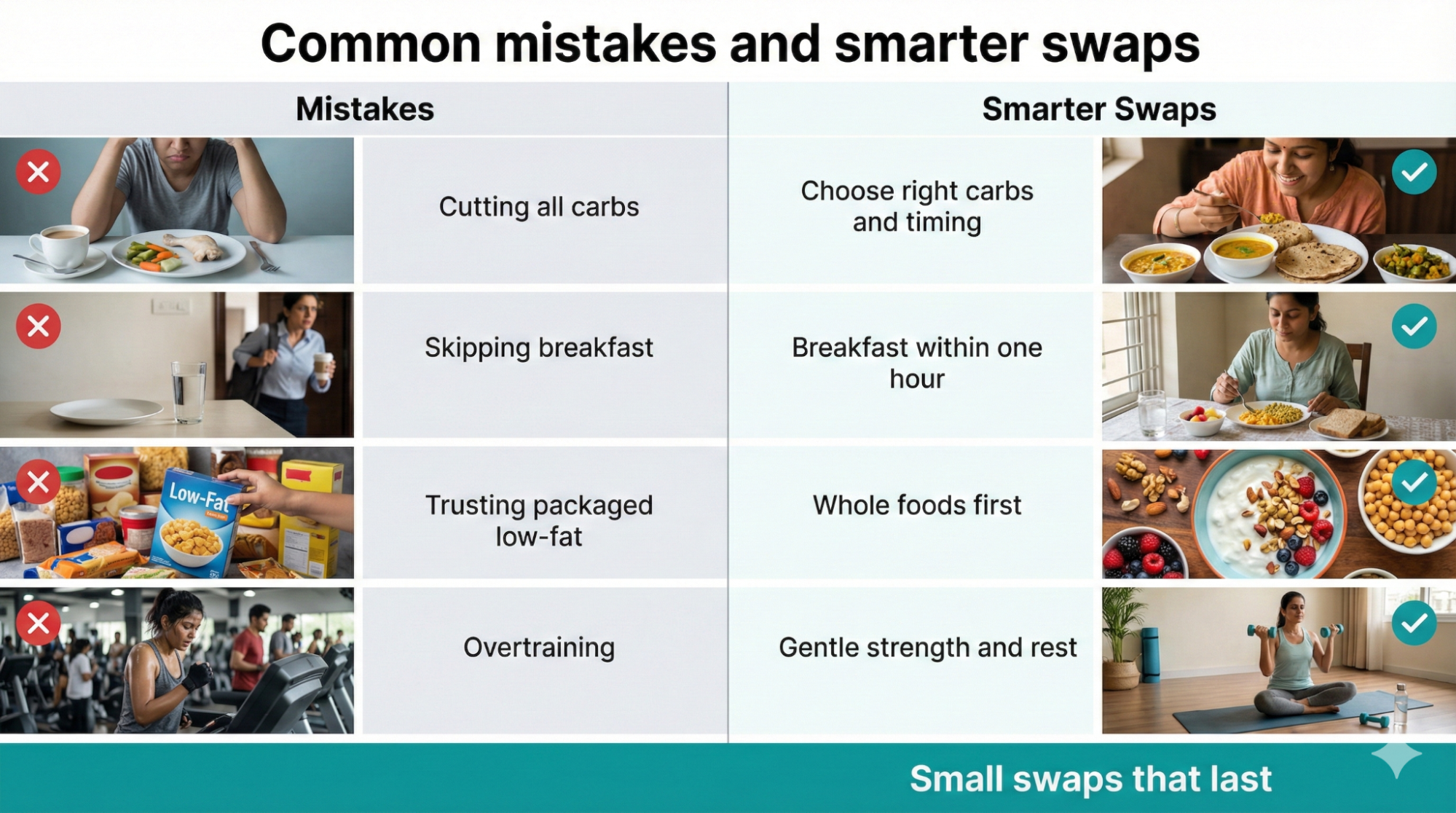 Common mistakes and smarter swaps

| Mistakes | Smarter Swaps |
|---|---|
| Cutting all carbs | Choose right carbs and timing |
| Skipping breakfast | Breakfast within one hour |
| Trusting packaged low-fat | Whole foods first |
| Overtraining | Gentle strength and rest |

Low-Fat

Small swaps that last